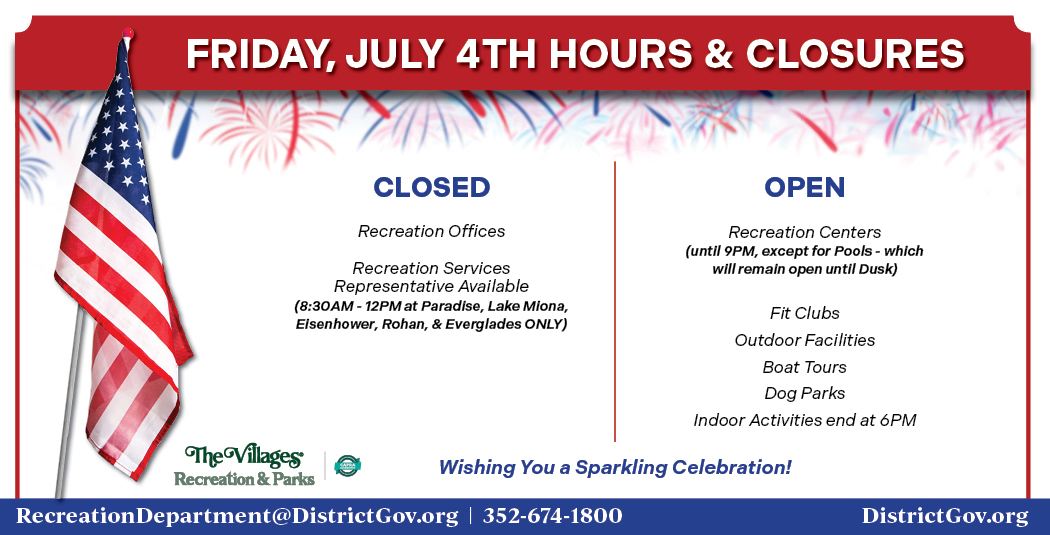 FRIDAY, JULY 4TH HOURS & CLOSURES

CLOSED

Recreation Offices

Recreation Services Representative Available
(8:30AM - 12PM at Paradise, Lake Miona, Eisenhower, Rohan, & Everglades ONLY)

OPEN

Recreation Centers
(until 9PM, except for Pools - which will remain open until Dusk)

Fit Clubs
Outdoor Facilities
Boat Tours
Dog Parks
Indoor Activities end at 6PM

The Villages® Recreation & Parks

Wishing You a Sparkling Celebration!

RecreationDepartment@DistrictGov.org | 352-674-1800

DistrictGov.org